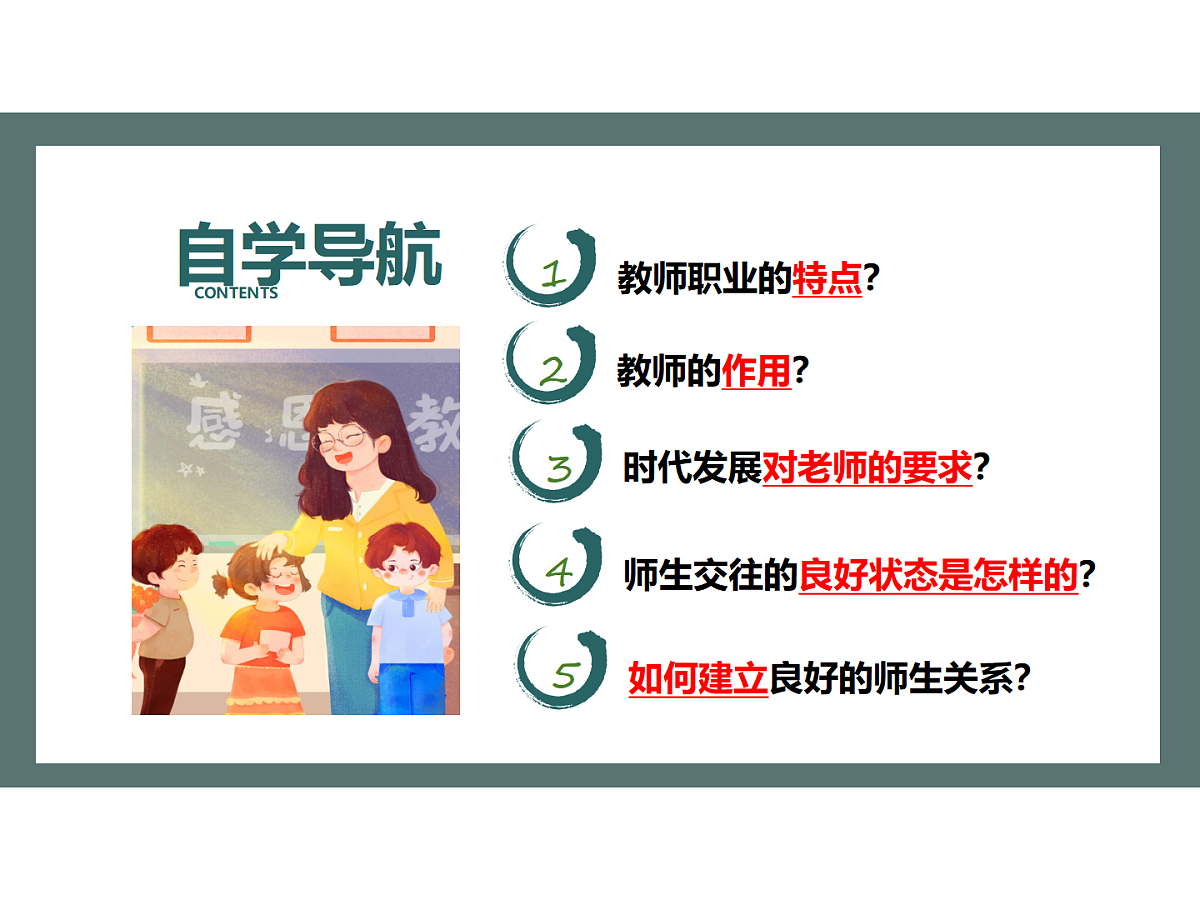 自学导航
CONTENTS

感恩教

1 教师职业的特点?

2 教师的作用?

3 时代发展对老师的要求?

4 师生交往的良好状态是怎样的?

5 如何建立良好的师生关系?